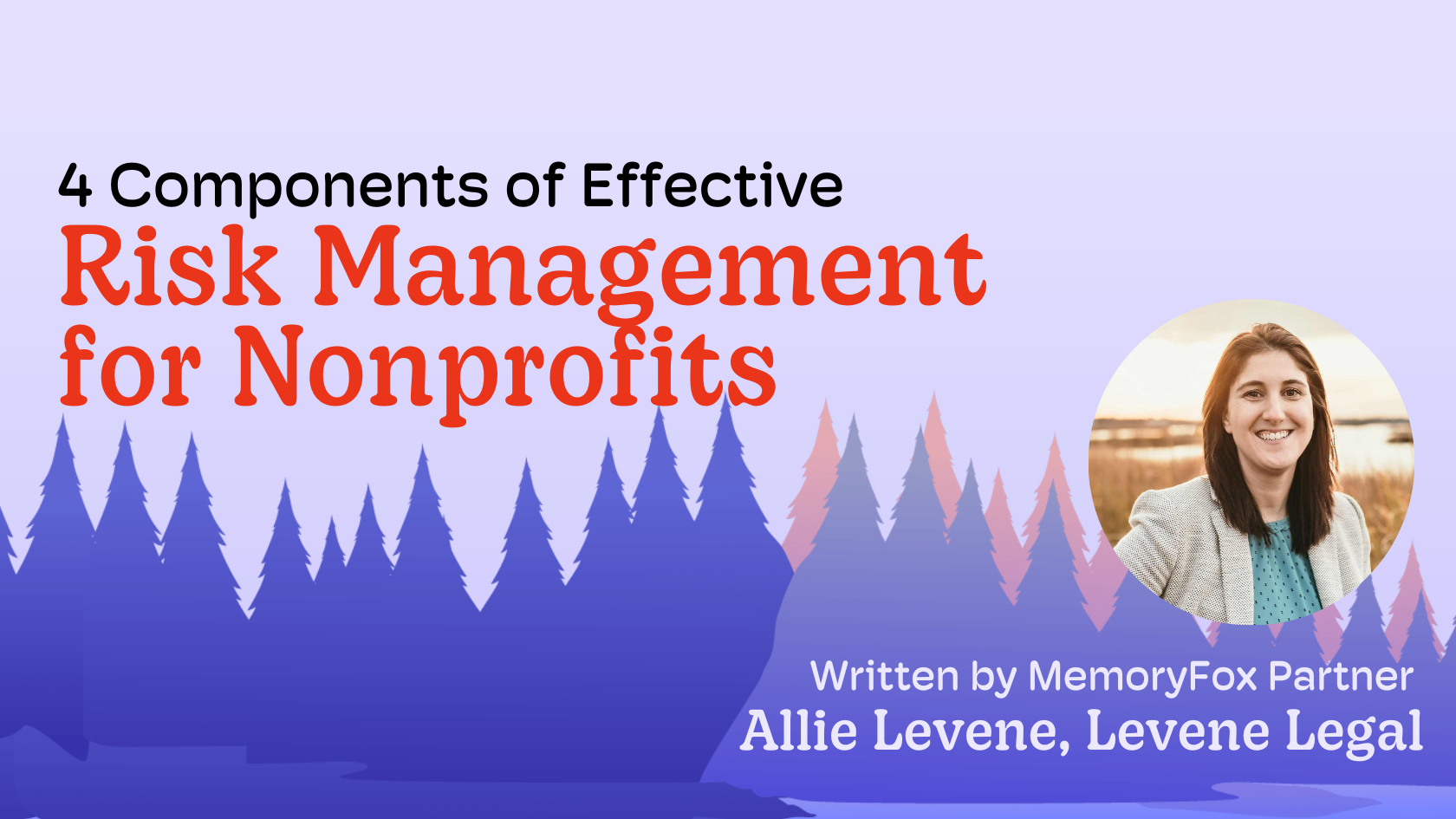 4 Components of Effective
Risk Management for Nonprofits

Written by MemoryFox Partner
Allie Levene, Levene Legal